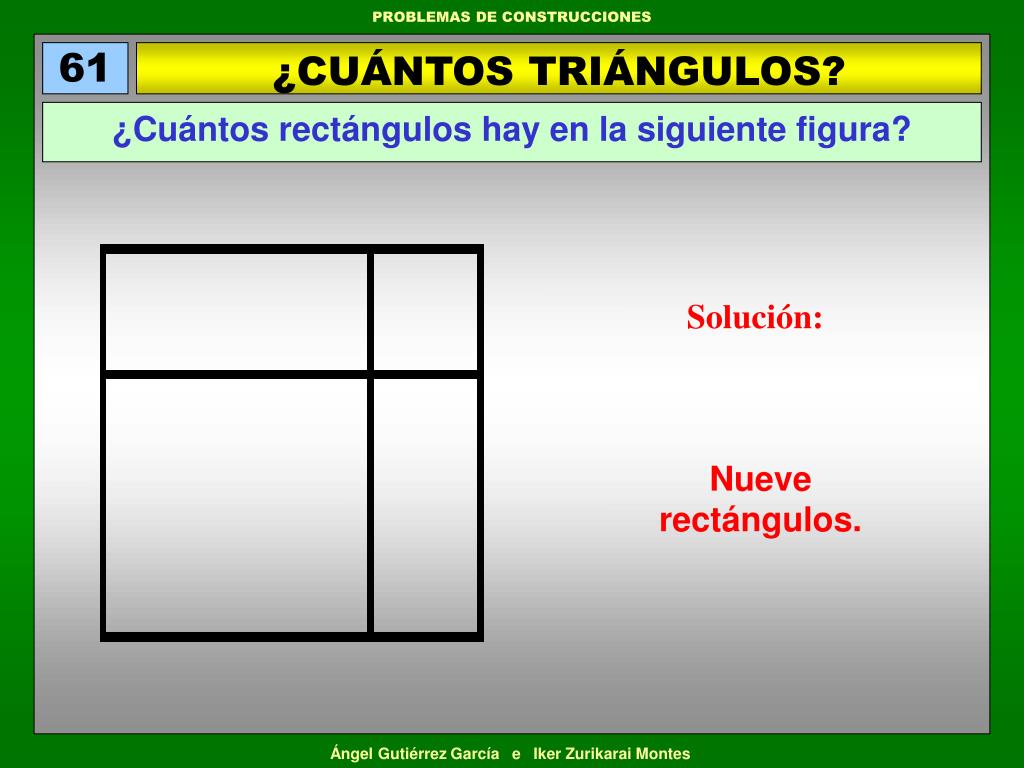 PROBLEMAS DE CONSTRUCCIONES

61

¿CUÁNTOS TRIÁNGULOS?

¿Cuántos rectángulos hay en la siguiente figura?

Solución:

Nueve rectángulos.

Ángel Gutiérrez García e Iker Zurikarai Montes